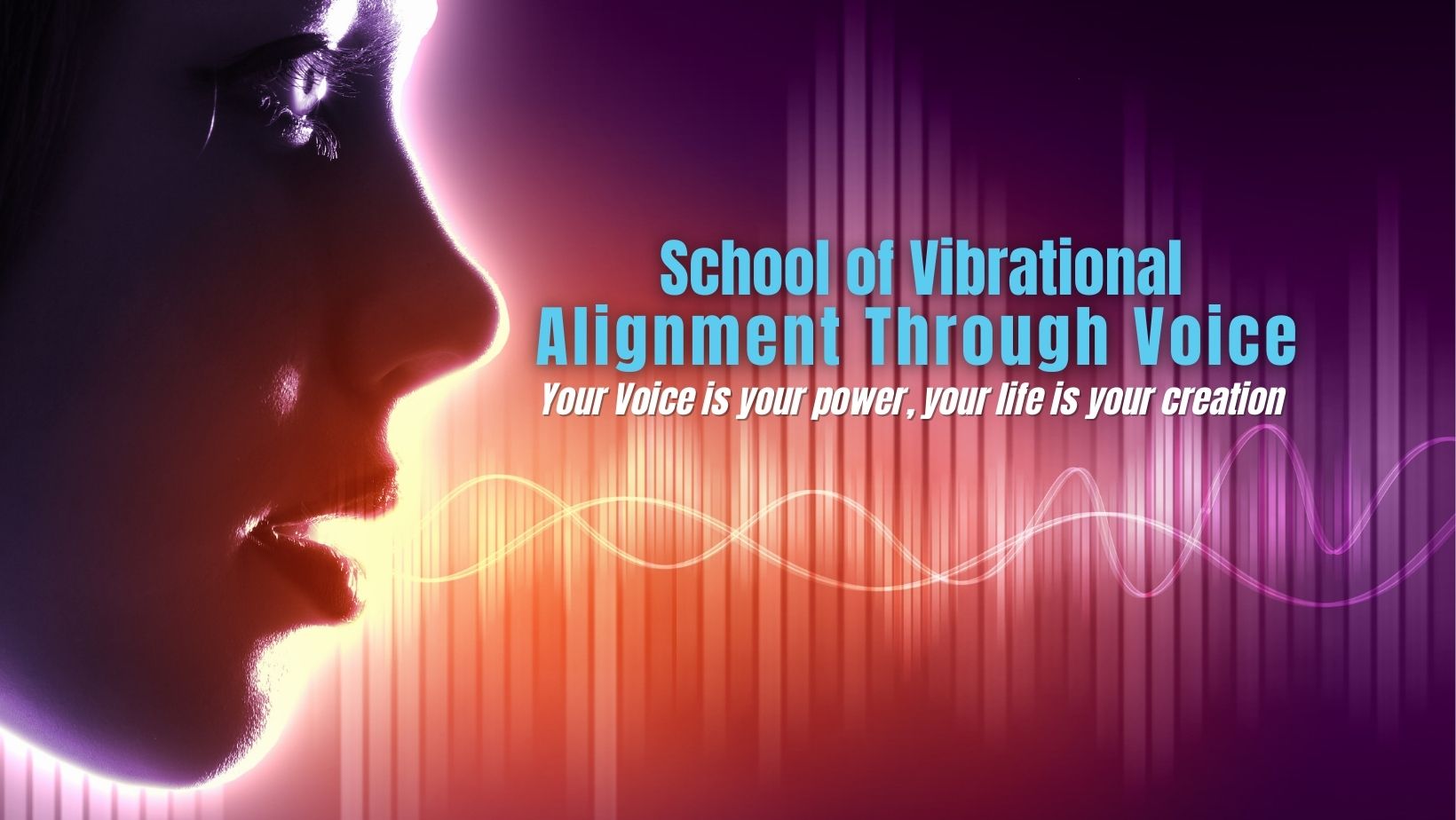 School of Vibrational
Alignment Through Voice
Your Voice is your power, your life is your creation